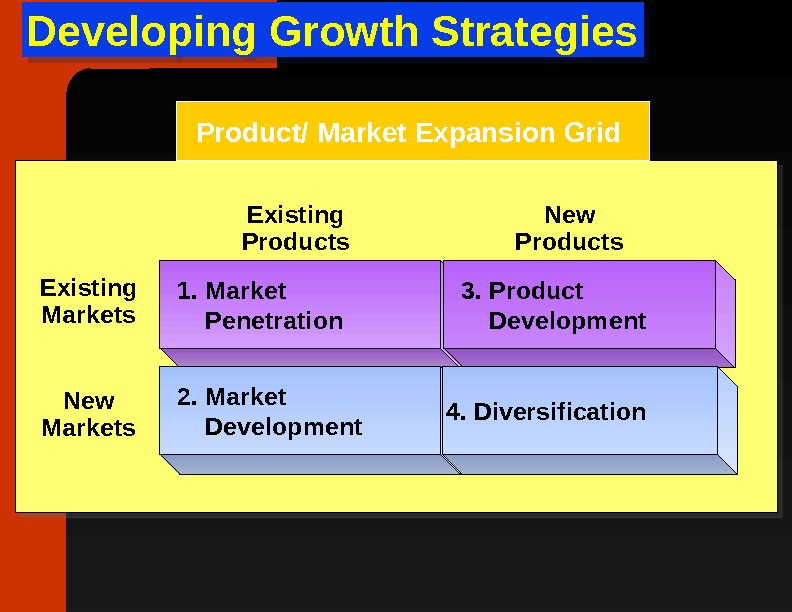 Developing Growth Strategies

Product/ Market Expansion Grid

|  | Existing Products | New Products |
|---|---|---|
| Existing Markets | 1. Market Penetration | 3. Product Development |
| New Markets | 2. Market Development | 4. Diversification |